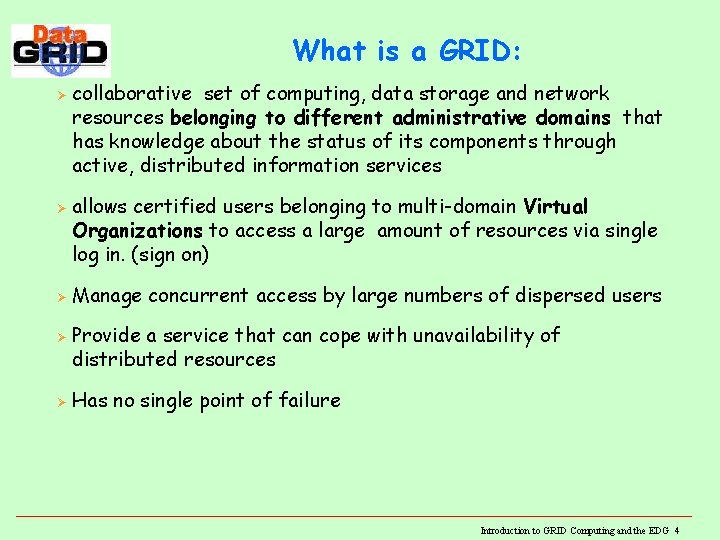 Data
GRID

What is a GRID:

➢ collaborative set of computing, data storage and network resources belonging to different administrative domains that has knowledge about the status of its components through active, distributed information services

➢ allows certified users belonging to multi-domain Virtual Organizations to access a large amount of resources via single log in. (sign on)

➢ Manage concurrent access by large numbers of dispersed users

➢ Provide a service that can cope with unavailability of distributed resources

➢ Has no single point of failure

Introduction to GRID Computing and the EDG 4